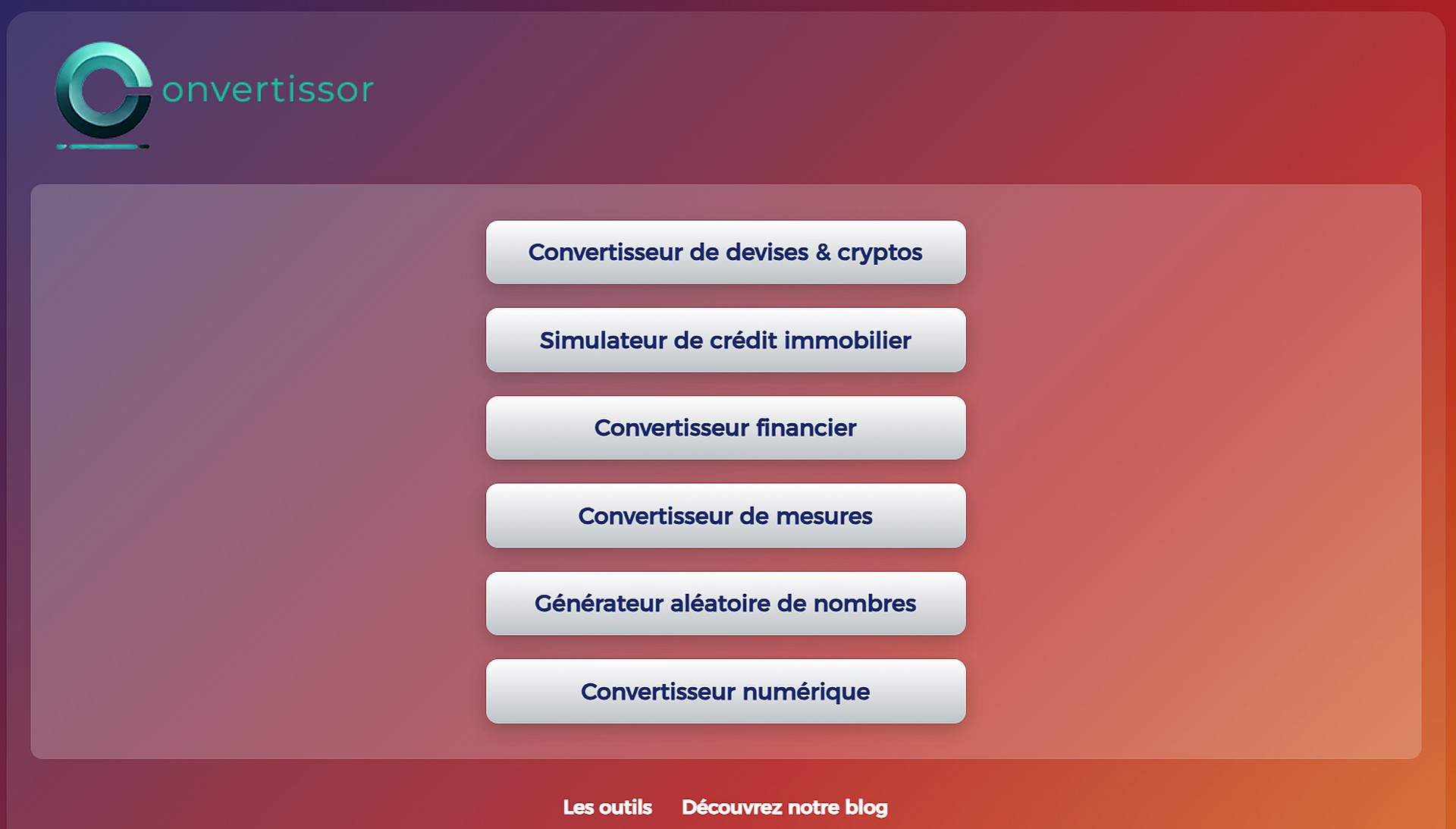 Convertissor

Convertisseur de devises & cryptos

Simulateur de crédit immobilier

Convertisseur financier

Convertisseur de mesures

Générateur aléatoire de nombres

Convertisseur numérique

Les outils Découvrez notre blog